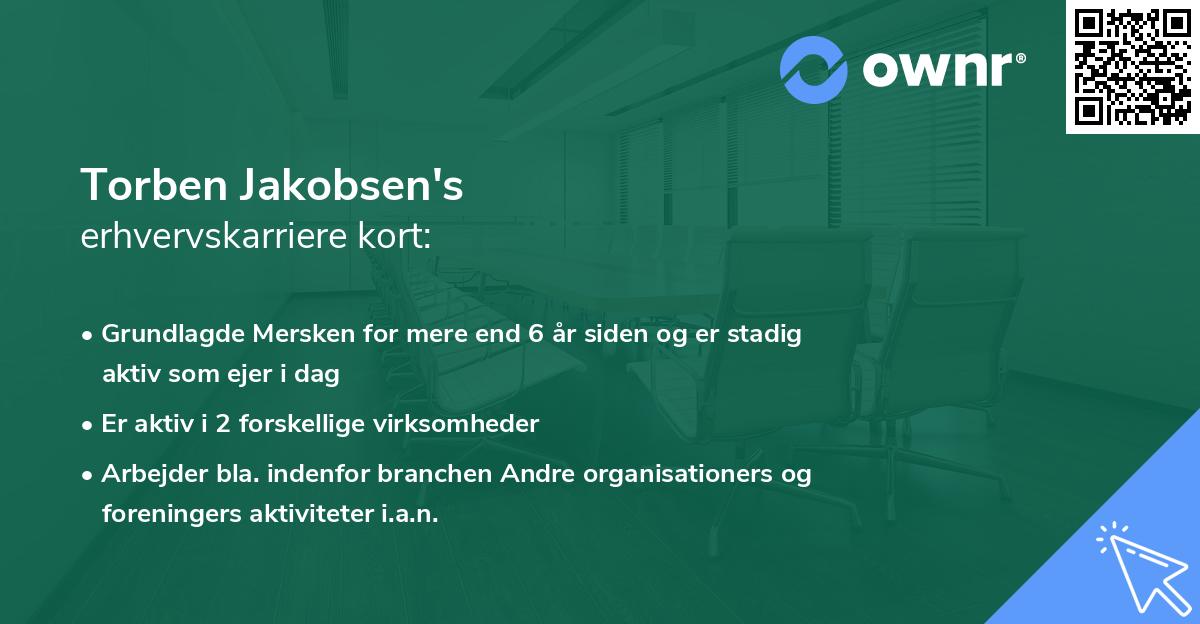 ownr®

Torben Jakobsen's
erhvervskarriere kort:

• Grundlagde Mersken for mere end 6 år siden og er stadig aktiv som ejer i dag
• Er aktiv i 2 forskellige virksomheder
• Arbejder bla. indenfor branchen Andre organisationers og foreningers aktiviteter i.a.n.